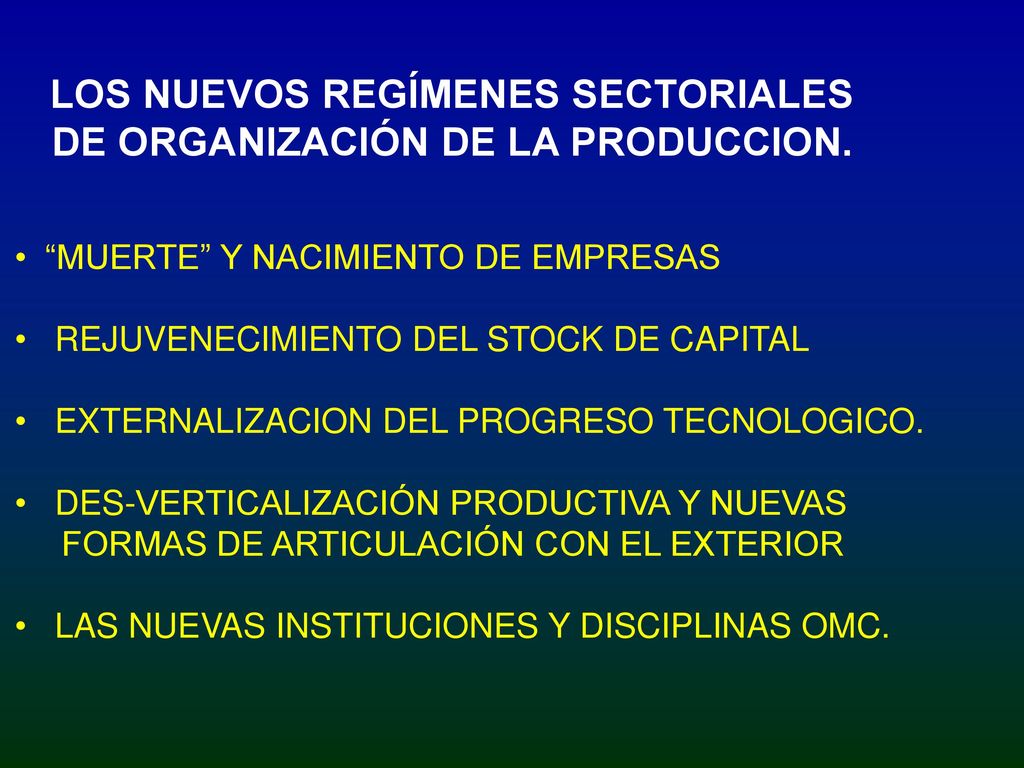 LOS NUEVOS REGÍMENES SECTORIALES DE ORGANIZACIÓN DE LA PRODUCCION.

• “MUERTE” Y NACIMIENTO DE EMPRESAS

• REJUVENECIMIENTO DEL STOCK DE CAPITAL

• EXTERNALIZACION DEL PROGRESO TECNOLOGICO.

• DES-VERTICALIZACIÓN PRODUCTIVA Y NUEVAS FORMAS DE ARTICULACIÓN CON EL EXTERIOR

• LAS NUEVAS INSTITUCIONES Y DISCIPLINAS OMC.